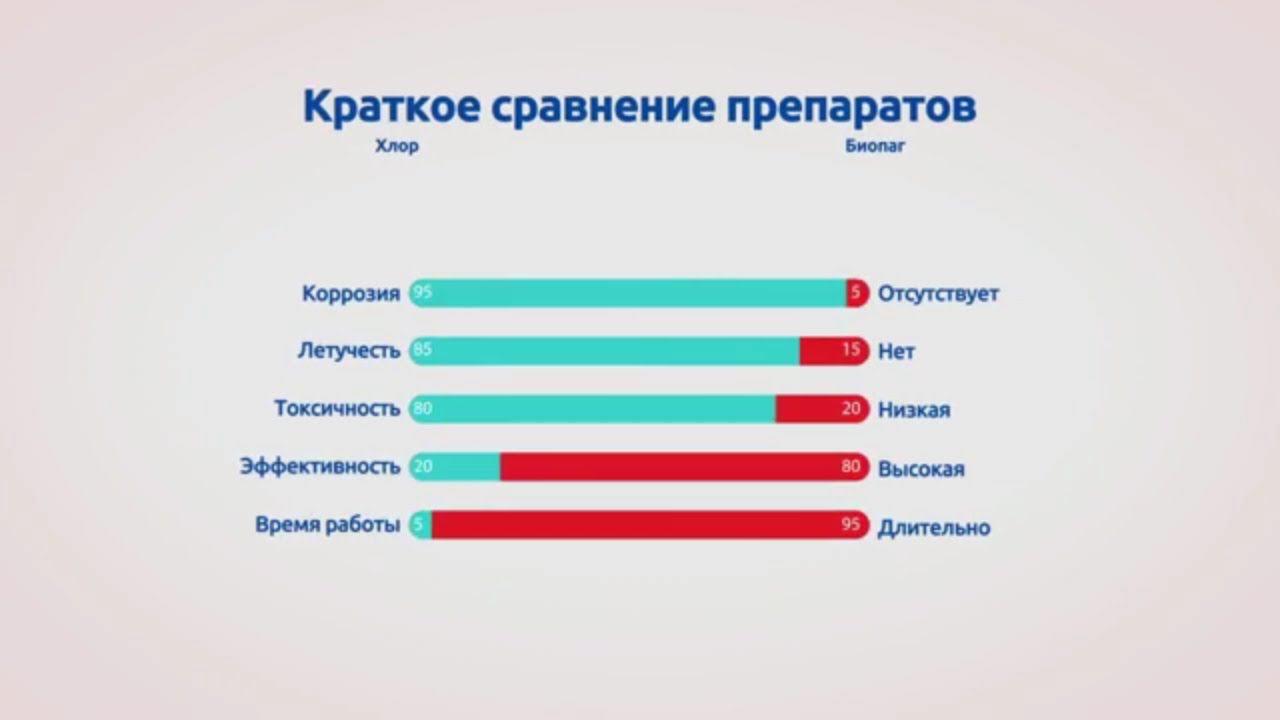 Краткое сравнение препаратов

Хлор

Биопаг

Коррозия 95 5 Отсутствует

Летучесть 85 15 Нет

Токсичность 80 20 Низкая

Эффективность 20 80 Высокая

Время работы 5 95 Длительно